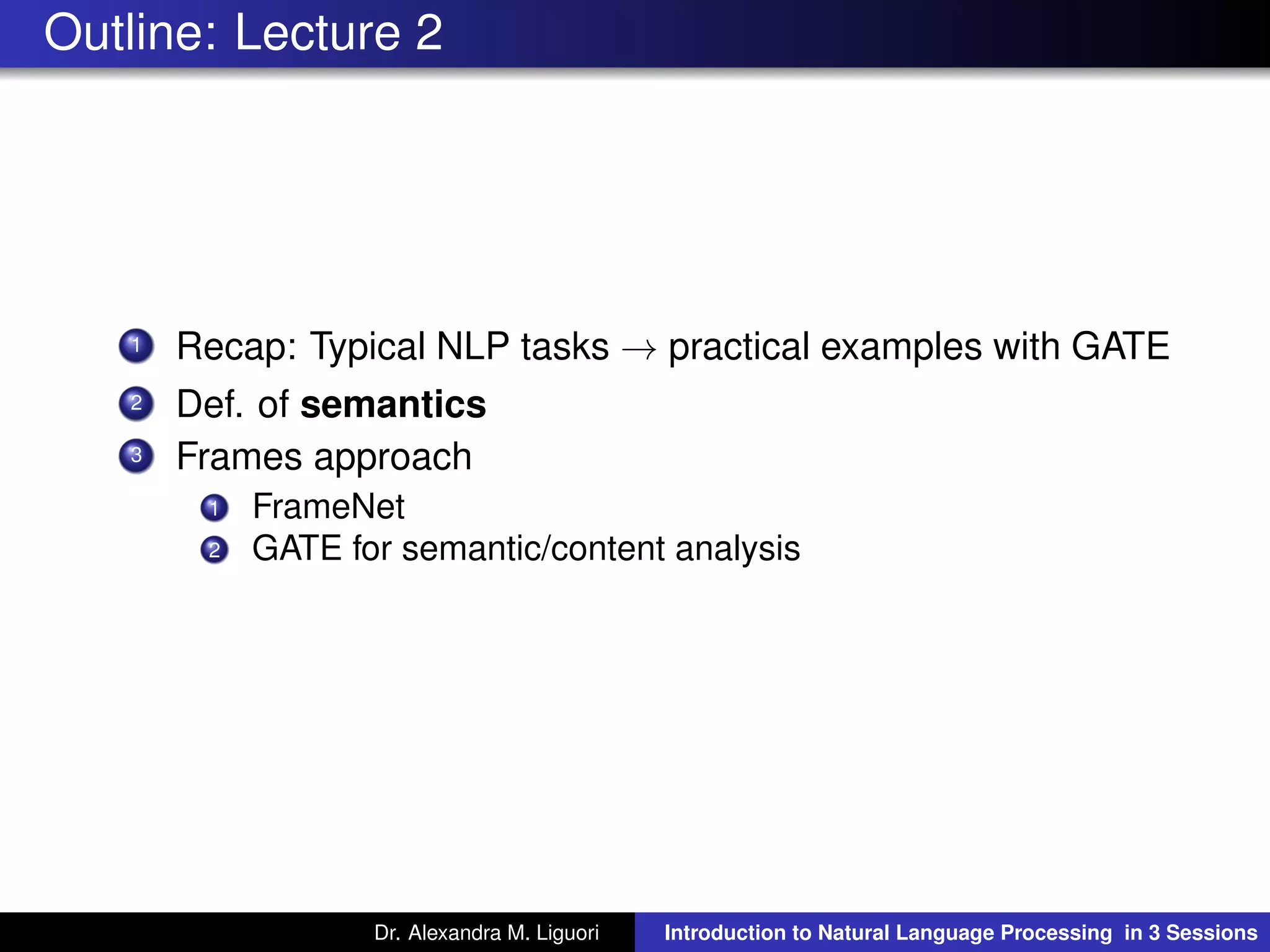 Outline: Lecture 2

1 Recap: Typical NLP tasks $\rightarrow$ practical examples with GATE
2 Def. of **semantics**
3 Frames approach
1 FrameNet
2 GATE for semantic/content analysis

Dr. Alexandra M. Liguori Introduction to Natural Language Processing in 3 Sessions